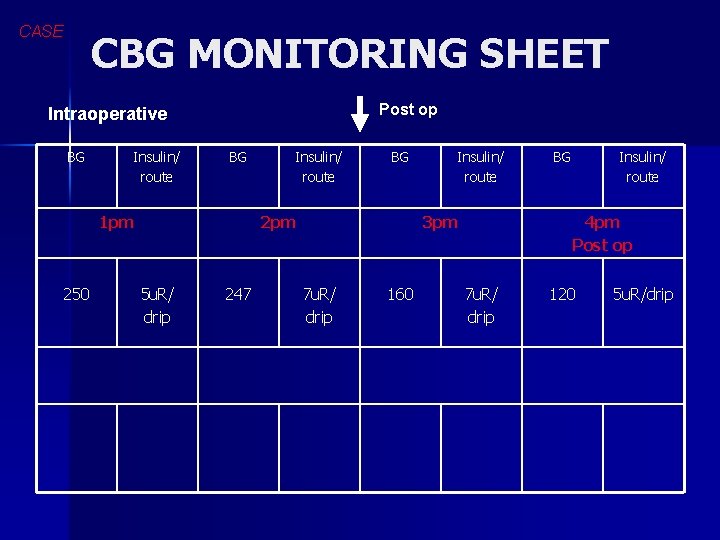 CASE

CBG MONITORING SHEET

Intraoperative

Post op

| BG | Insulin/ route | BG | Insulin/ route | BG | Insulin/ route | BG | Insulin/ route |
|---|---|---|---|---|---|---|---|
| 1pm | | 2pm | | 3pm | | 4pm Post op | |
| 250 | 5uR/ drip | 247 | 7uR/ drip | 160 | 7uR/ drip | 120 | 5uR/drip |
| | | | | | | | |
| | | | | | | | |